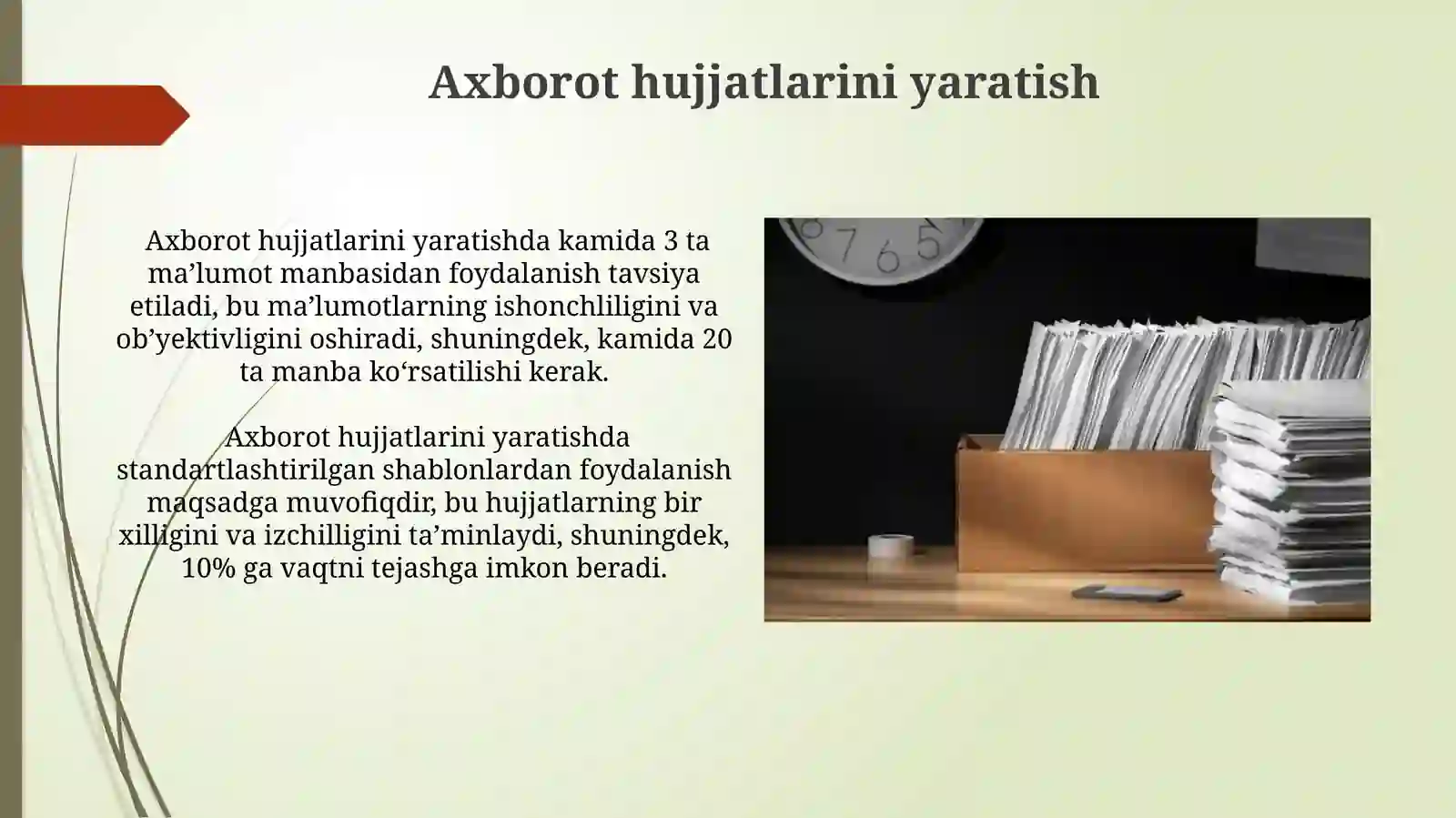 Axborot hujjatlarini yaratish

Axborot hujjatlarini yaratishda kamida 3 ta ma’lumot manbasidan foydalanish tavsiya etiladi, bu ma’lumotlarning ishonchliligini va ob’yektivligini oshiradi, shuningdek, kamida 20 ta manba ko‘rsatilishi kerak.

Axborot hujjatlarini yaratishda standartlashtirilgan shablonlardan foydalanish maqsadga muvofiqdir, bu hujjatlarning bir xilligini va izchilligini ta’minlaydi, shuningdek, 10% ga vaqtni tejashga imkon beradi.

7 6 5